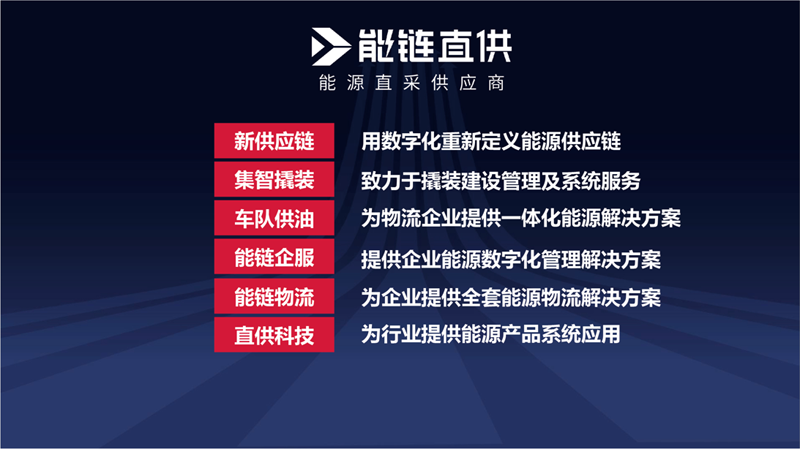 能链直供
能源直采供应商

新供应链 用数字化重新定义能源供应链
集智撬装 致力于撬装建设管理及系统服务
车队供油 为物流企业提供一体化能源解决方案
能链企服 提供企业能源数字化管理解决方案
能链物流 为企业提供全套能源物流解决方案
直供科技 为行业提供能源产品系统应用